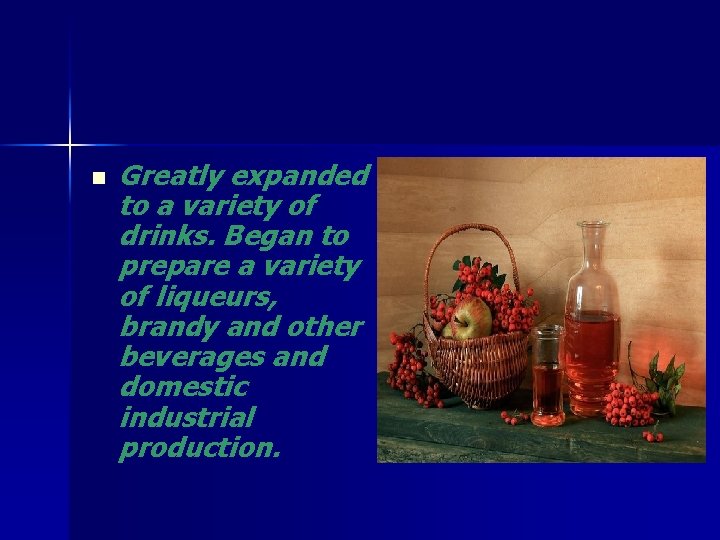 Greatly expanded to a variety of drinks. Began to prepare a variety of liqueurs, brandy and other beverages and domestic industrial production.